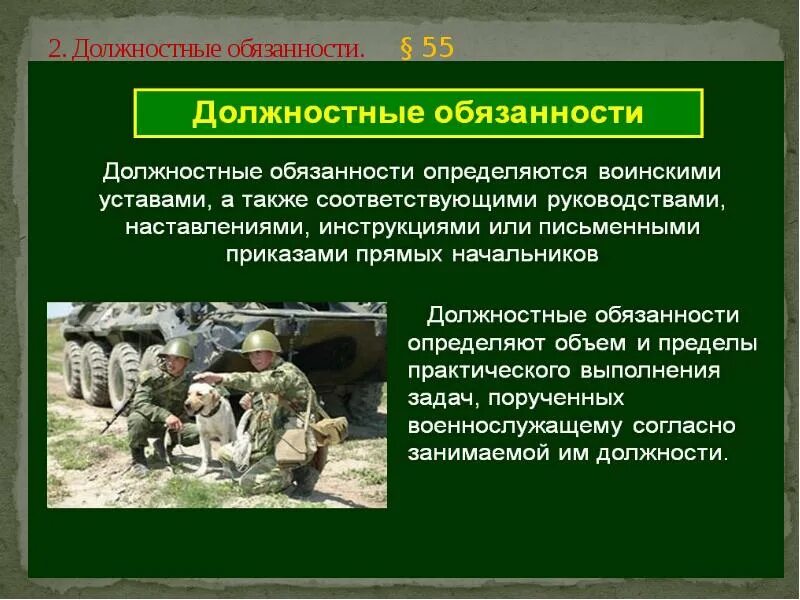 2. Должностные обязанности. § 55

Должностные обязанности

Должностные обязанности определяются воинскими уставами, а также соответствующими руководствами, наставлениями, инструкциями или письменными приказами прямых начальников

Должностные обязанности определяют объем и пределы практического выполнения задач, порученных военнослужащему согласно занимаемой им должности.